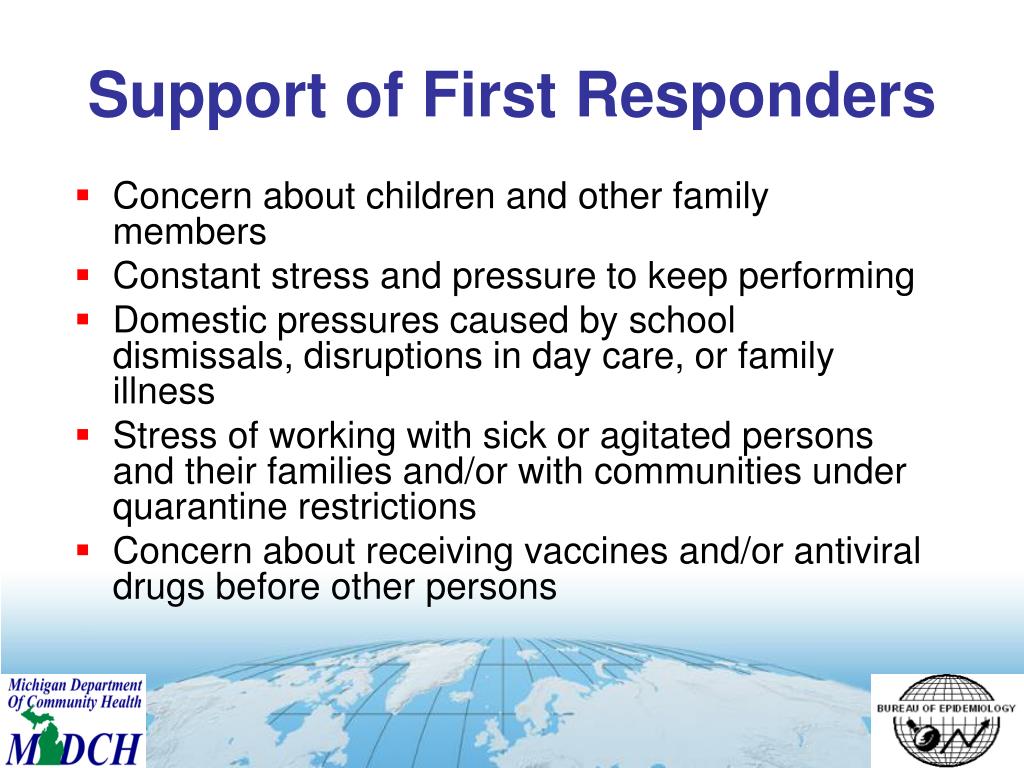 Support of First Responders

- Concern about children and other family members
- Constant stress and pressure to keep performing
- Domestic pressures caused by school dismissals, disruptions in day care, or family illness
- Stress of working with sick or agitated persons and their families and/or with communities under quarantine restrictions
- Concern about receiving vaccines and/or antiviral drugs before other persons

Michigan Department Of Community Health

MDCH

BUREAU OF EPIDEMIOLOGY